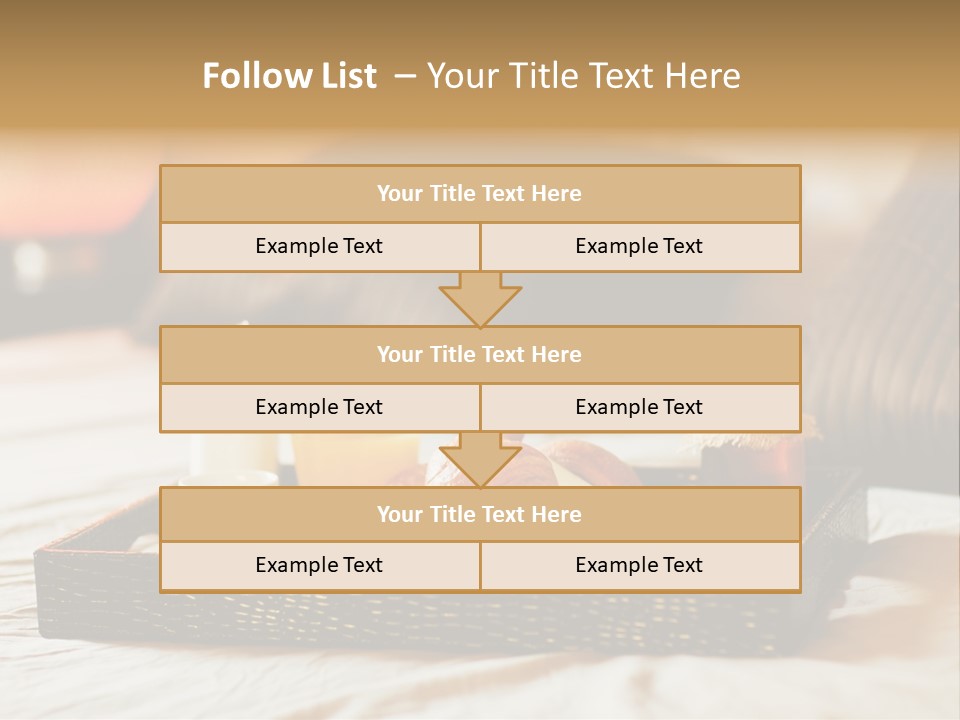 Follow List – Your Title Text Here

| Your Title Text Here | |
|---|---|
| Example Text | Example Text |

| Your Title Text Here | |
|---|---|
| Example Text | Example Text |

| Your Title Text Here | |
|---|---|
| Example Text | Example Text |